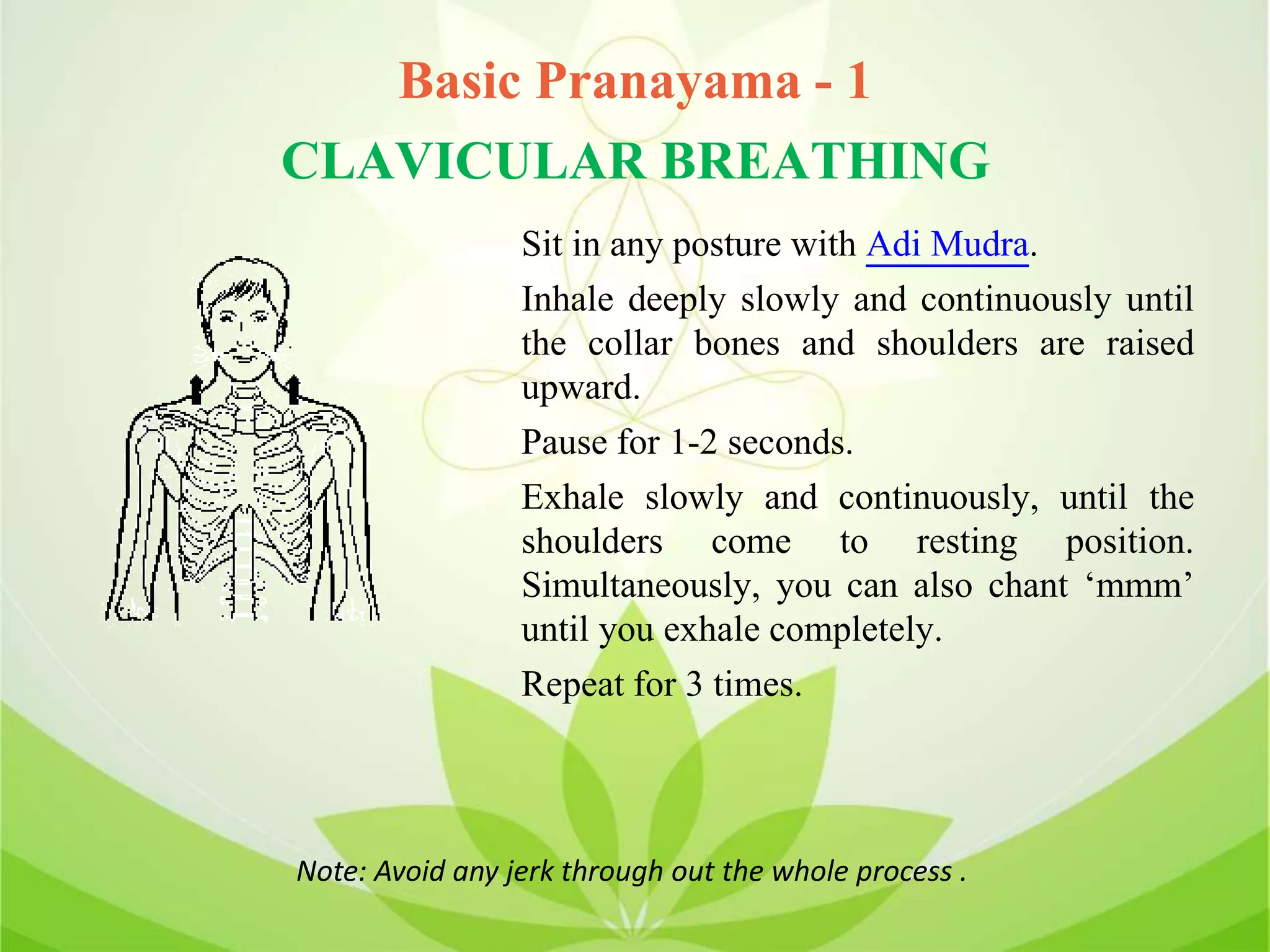 Basic Pranayama - 1

CLAVICULAR BREATHING

Sit in any posture with Adi Mudra.

Inhale deeply slowly and continuously until the collar bones and shoulders are raised upward.

Pause for 1-2 seconds.

Exhale slowly and continuously, until the shoulders come to resting position. Simultaneously, you can also chant ‘mmm’ until you exhale completely.

Repeat for 3 times.

Note: Avoid any jerk through out the whole process .